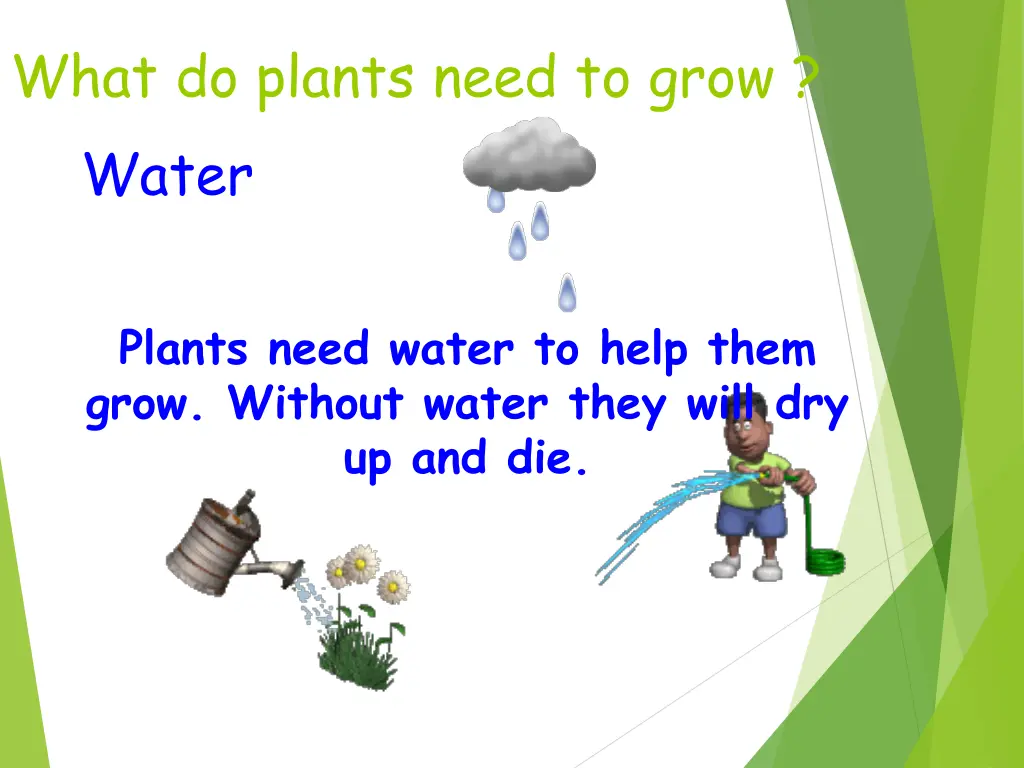 What do plants need to grow ?

Water

Plants need water to help them grow. Without water they will dry up and die.